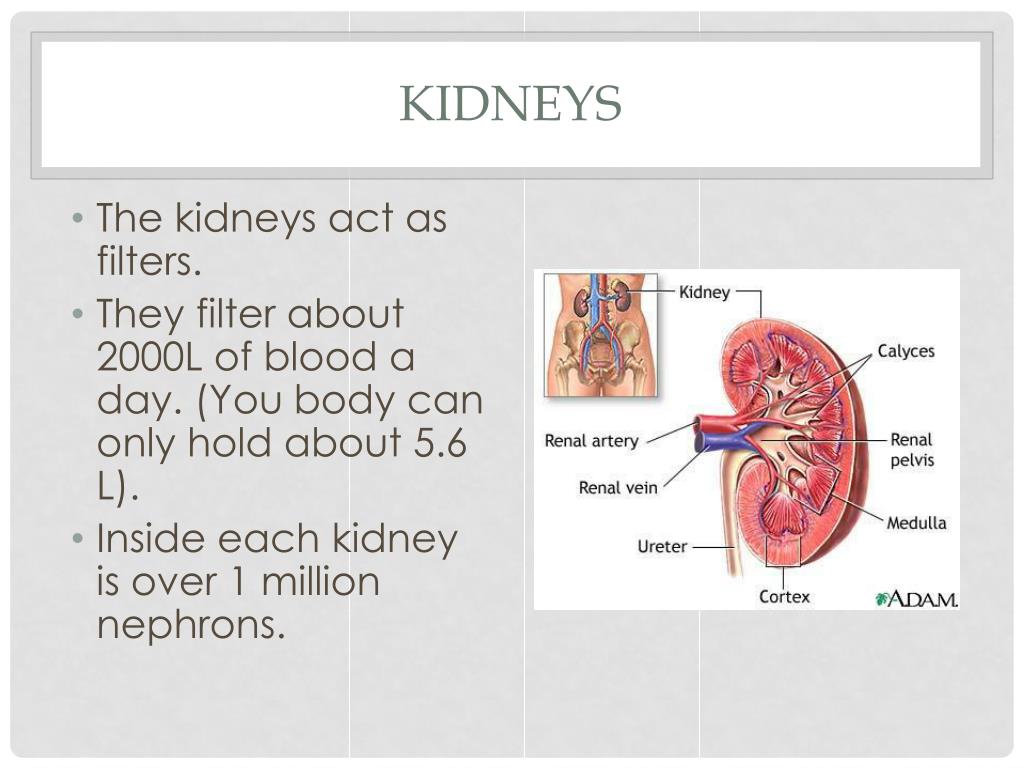 KIDNEYS

• The kidneys act as filters.
• They filter about 2000L of blood a day. (You body can only hold about 5.6 L).
• Inside each kidney is over 1 million nephrons.

Kidney
Calyces
Renal artery
Renal pelvis
Renal vein
Medulla
Ureter
Cortex
A.D.A.M.